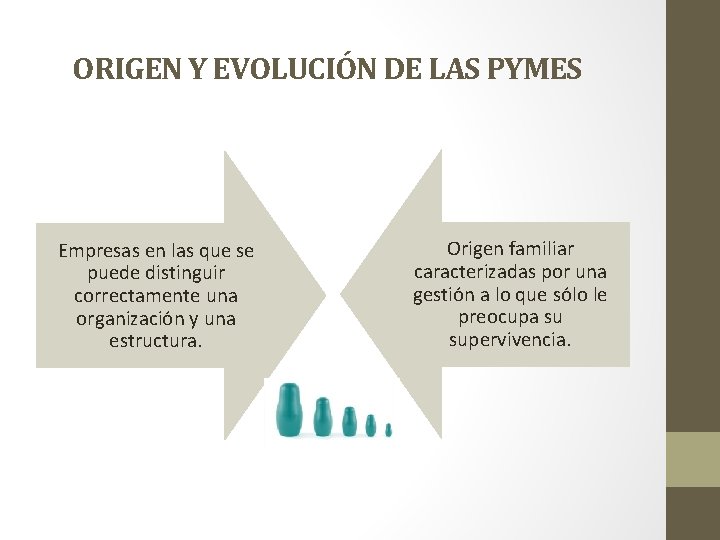 ORIGEN Y EVOLUCIÓN DE LAS PYMES

Empresas en las que se puede distinguir correctamente una organización y una estructura.

Origen familiar caracterizadas por una gestión a lo que sólo le preocupa su supervivencia.